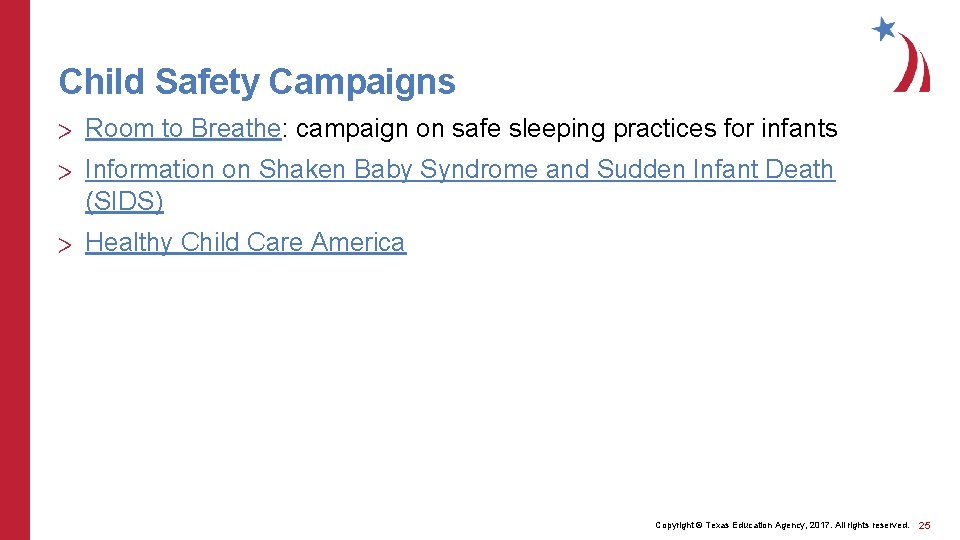 Child Safety Campaigns

> Room to Breathe: campaign on safe sleeping practices for infants

> Information on Shaken Baby Syndrome and Sudden Infant Death (SIDS)

> Healthy Child Care America

Copyright © Texas Education Agency, 2017. All rights reserved. 25